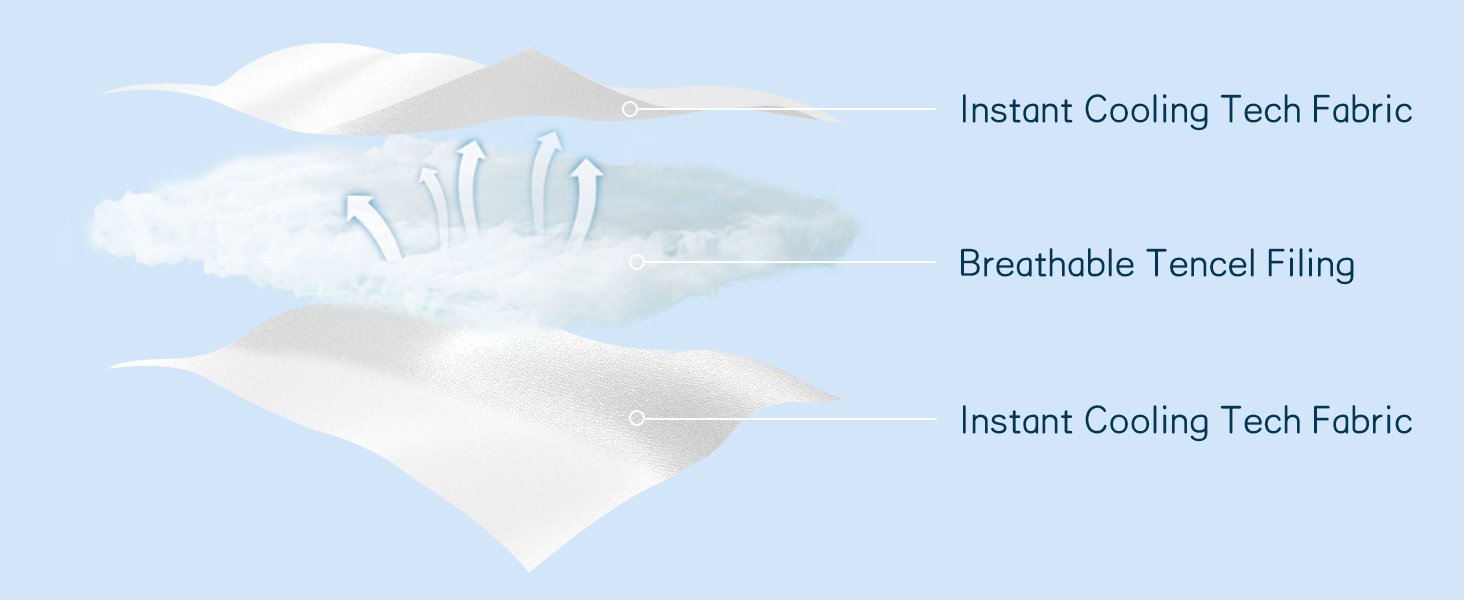 Instant Cooling Tech Fabric

Breathable Tencel Filing

Instant Cooling Tech Fabric